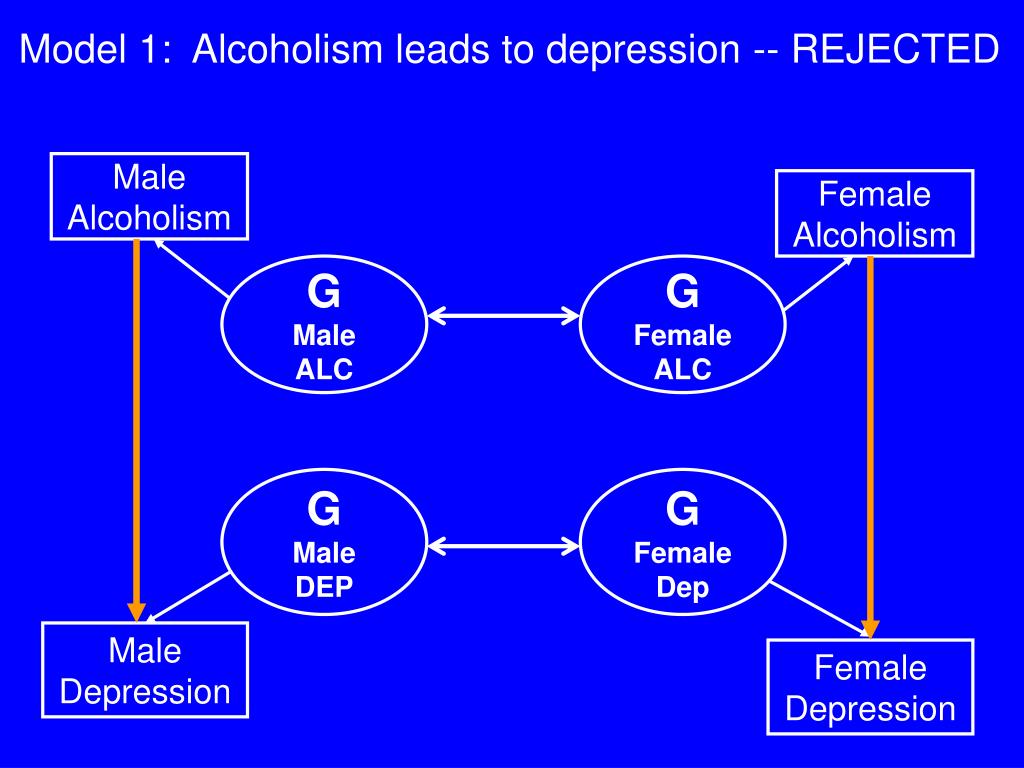 Model 1: Alcoholism leads to depression -- REJECTED

Male Alcoholism

Female Alcoholism

G
Male
ALC

G
Female
ALC

G
Male
DEP

G
Female
Dep

Male Depression

Female Depression